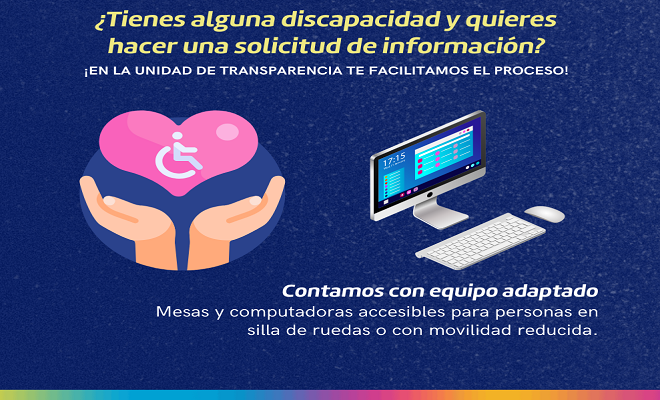 ¿Tienes alguna discapacidad y quieres hacer una solicitud de información?

¡EN LA UNIDAD DE TRANSPARENCIA TE FACILITAMOS EL PROCESO!

17:15

Contamos con equipo adaptado

Mesas y computadoras accesibles para personas en silla de ruedas o con movilidad reducida.